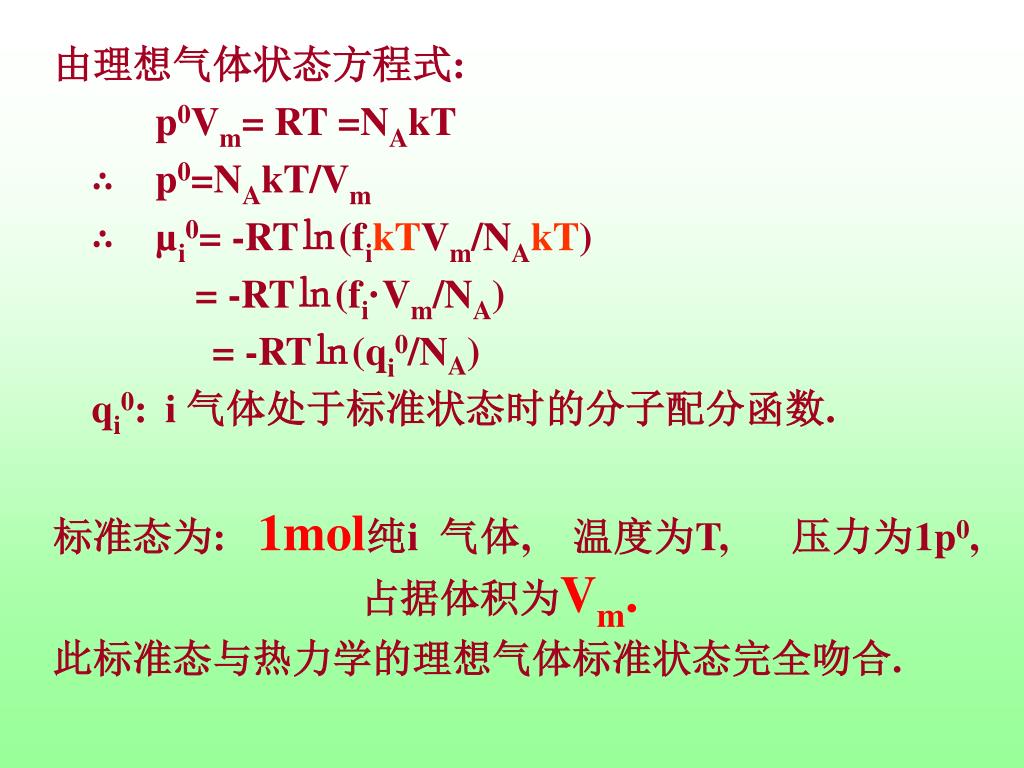 由理想气体状态方程式:

$p^0V_m = RT = N_AkT$

$\therefore$ $p^0 = N_AkT/V_m$

$\therefore$ $\mu_i^0 = -RT\ln(f_ikTV_m/N_AkT)$

$= -RT\ln(f_i \cdot V_m/N_A)$

$= -RT\ln(q_i^0/N_A)$

$q_i^0$: i 气体处于标准状态时的分子配分函数.

标准态为: 1mol纯i 气体, 温度为T, 压力为$1p^0$, 占据体积为$V_m$.

此标准态与热力学的理想气体标准状态完全吻合.